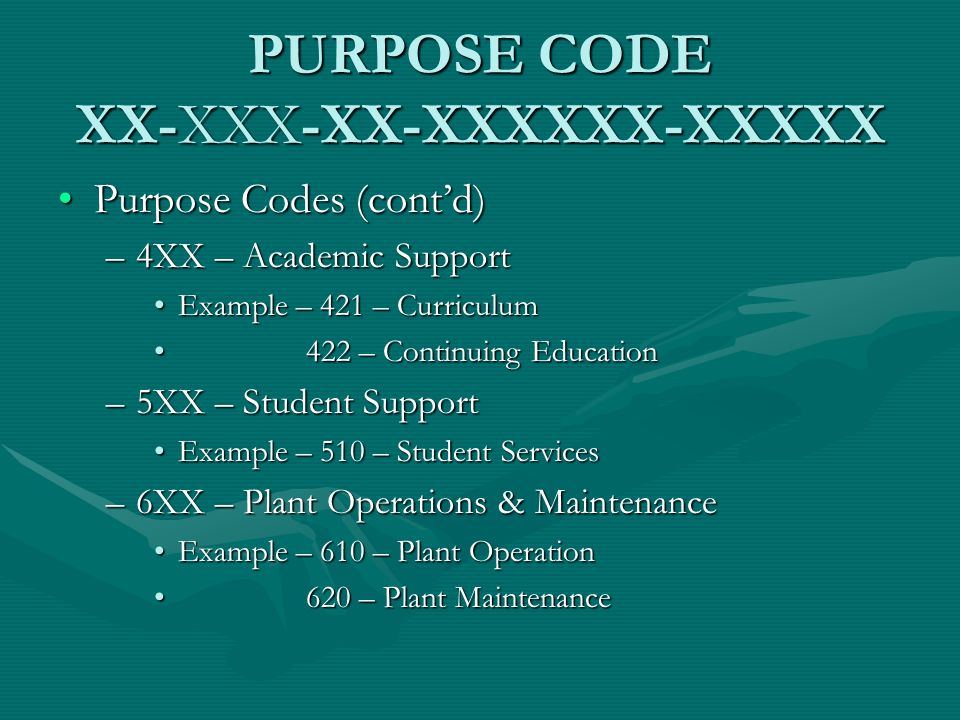 PURPOSE CODE
XX-XXX-XX-XXXXXX-XXXXX

• Purpose Codes (cont'd)
– 4XX – Academic Support
• Example – 421 – Curriculum
• 422 – Continuing Education
– 5XX – Student Support
• Example – 510 – Student Services
– 6XX – Plant Operations & Maintenance
• Example – 610 – Plant Operation
• 620 – Plant Maintenance